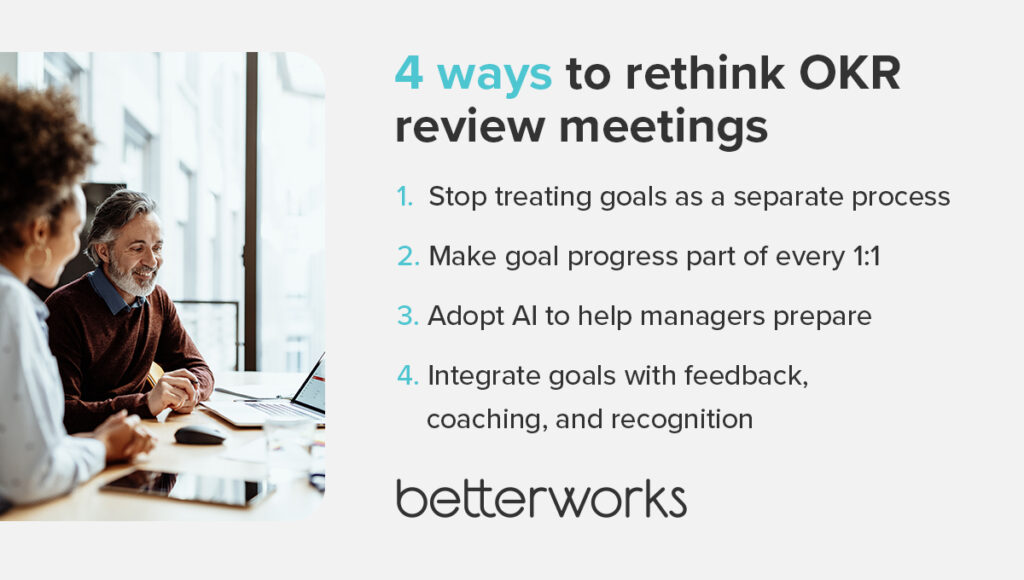 4 ways to rethink OKR review meetings

1. Stop treating goals as a separate process

2. Make goal progress part of every 1:1

3. Adopt AI to help managers prepare

4. Integrate goals with feedback, coaching, and recognition

betterworks